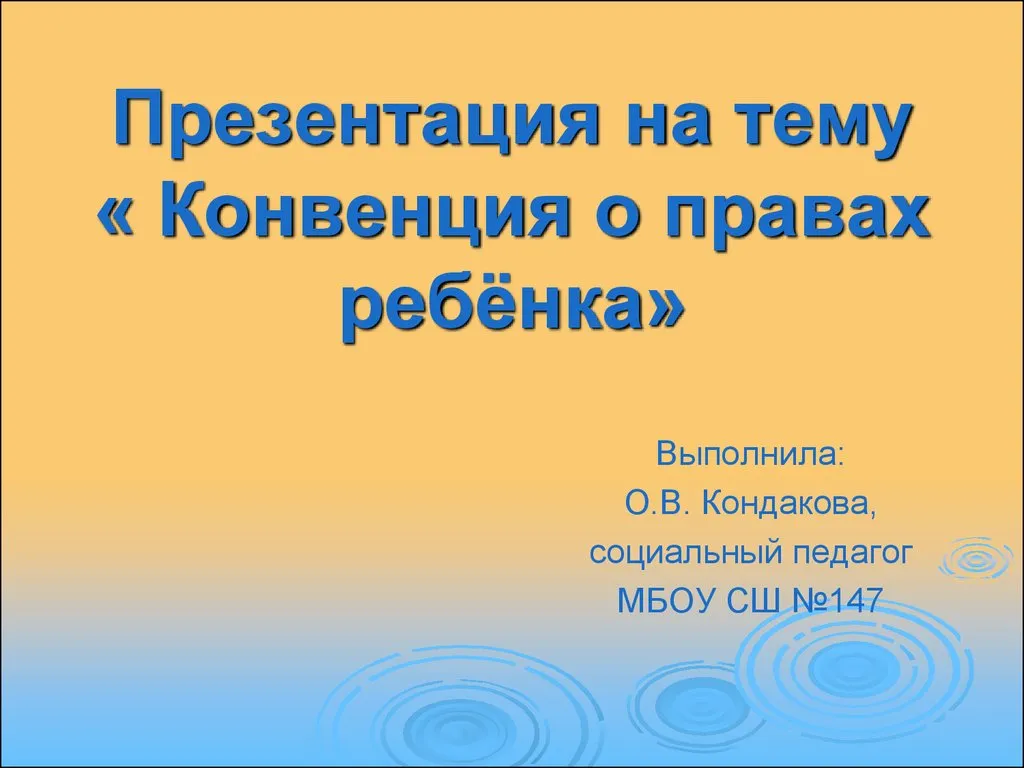 Презентация на тему « Конвенция о правах ребёнка»

Выполнила:
О.В. Кондакова,
социальный педагог
МБОУ СШ №147